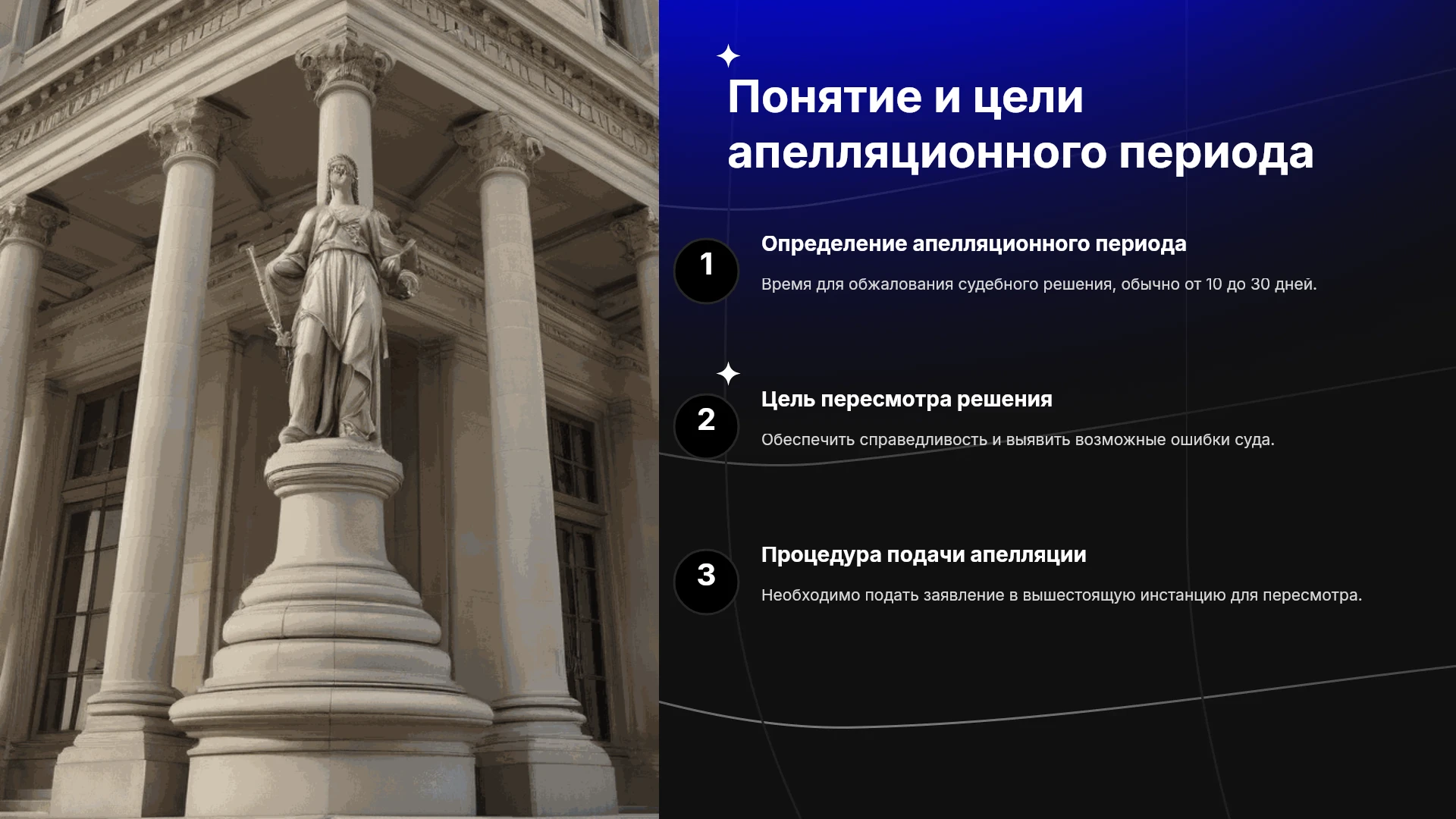 Понятие и цели апелляционного периода

1

Определение апелляционного периода

Время для обжалования судебного решения, обычно от 10 до 30 дней.

2

Цель пересмотра решения

Обеспечить справедливость и выявить возможные ошибки суда.

3

Процедура подачи апелляции

Необходимо подать заявление в вышестоящую инстанцию для пересмотра.